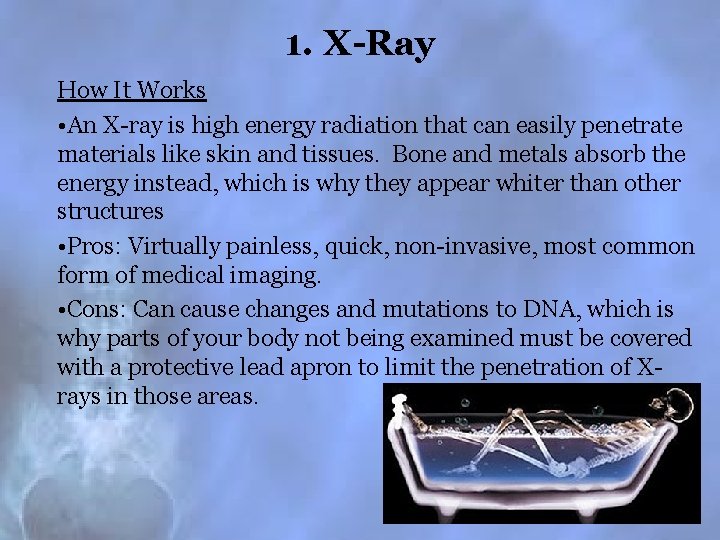 1. X-Ray

How It Works

•An X-ray is high energy radiation that can easily penetrate materials like skin and tissues. Bone and metals absorb the energy instead, which is why they appear whiter than other structures

•Pros: Virtually painless, quick, non-invasive, most common form of medical imaging.

•Cons: Can cause changes and mutations to DNA, which is why parts of your body not being examined must be covered with a protective lead apron to limit the penetration of X-rays in those areas.